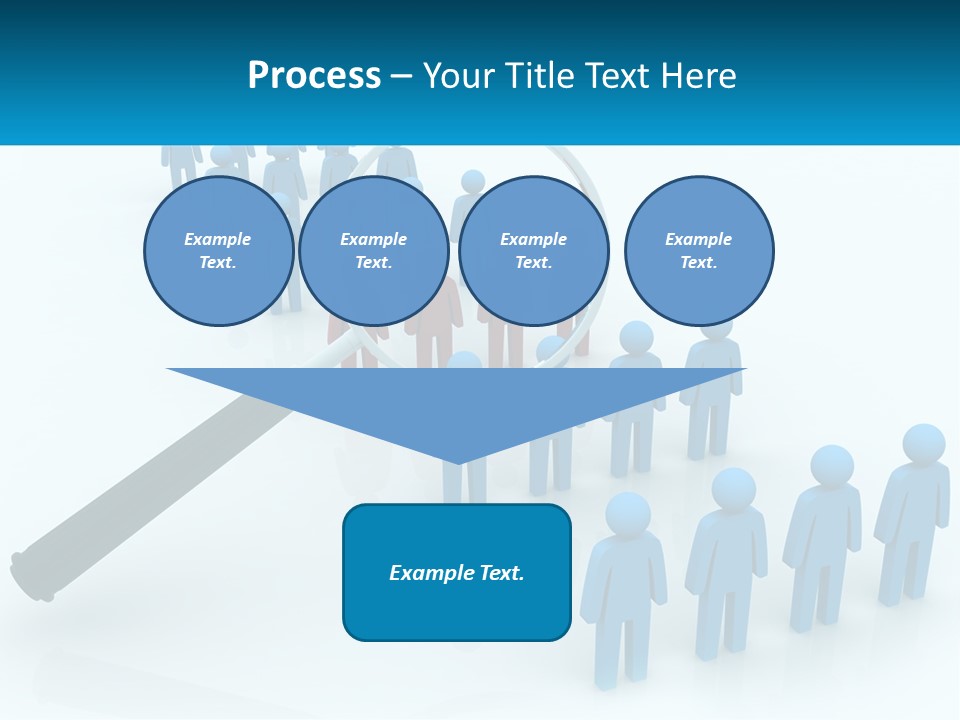 Process – Your Title Text Here

Example Text.

Example Text.

Example Text.

Example Text.

Example Text.